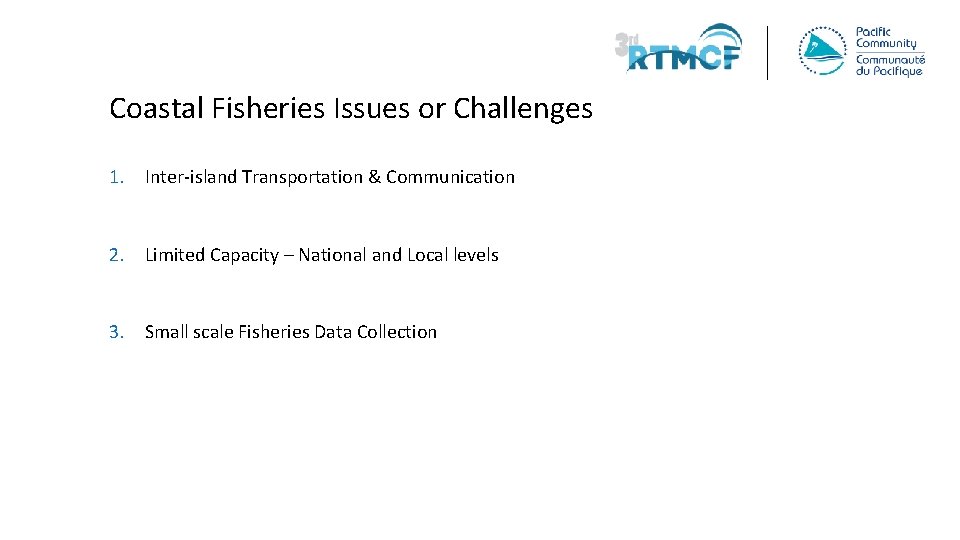 3rd RTMCF

Pacific Community
Communauté du Pacifique

Coastal Fisheries Issues or Challenges

1. Inter-island Transportation & Communication

2. Limited Capacity – National and Local levels

3. Small scale Fisheries Data Collection